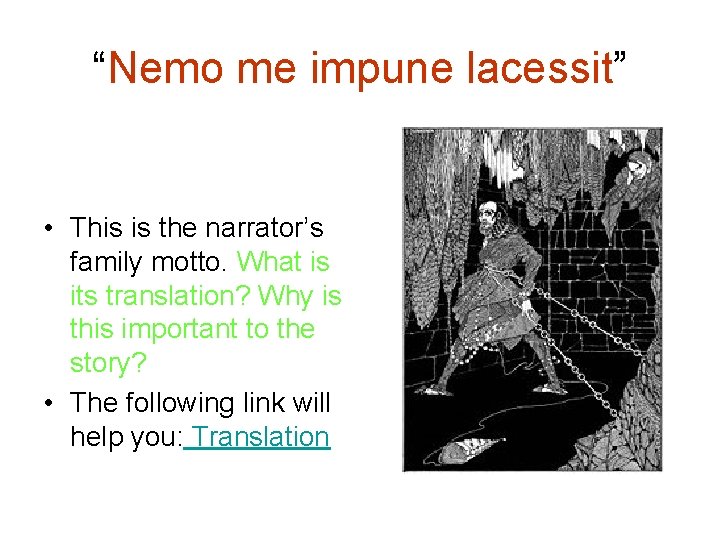 "Nemo me impune lacessit"

• This is the narrator's family motto. What is its translation? Why is this important to the story?
• The following link will help you: Translation